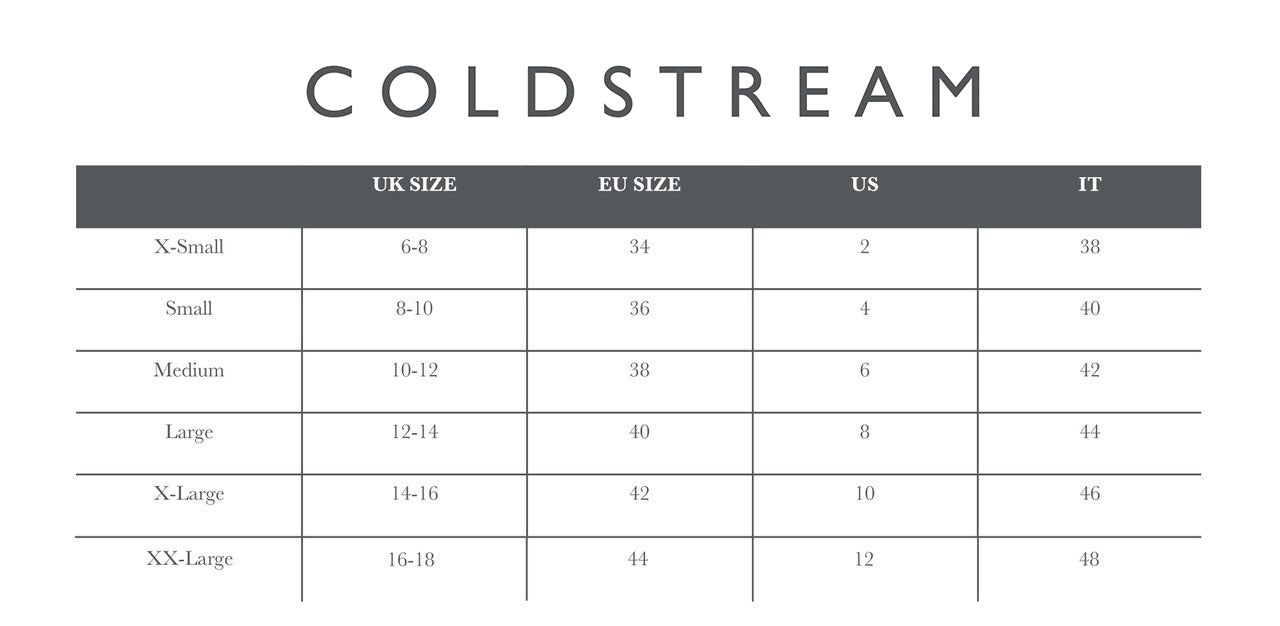 COLDSTREAM

| | UK SIZE | EU SIZE | US | IT |
|---|---|---|---|---|
| X-Small | 6-8 | 34 | 2 | 38 |
| Small | 8-10 | 36 | 4 | 40 |
| Medium | 10-12 | 38 | 6 | 42 |
| Large | 12-14 | 40 | 8 | 44 |
| X-Large | 14-16 | 42 | 10 | 46 |
| XX-Large | 16-18 | 44 | 12 | 48 |